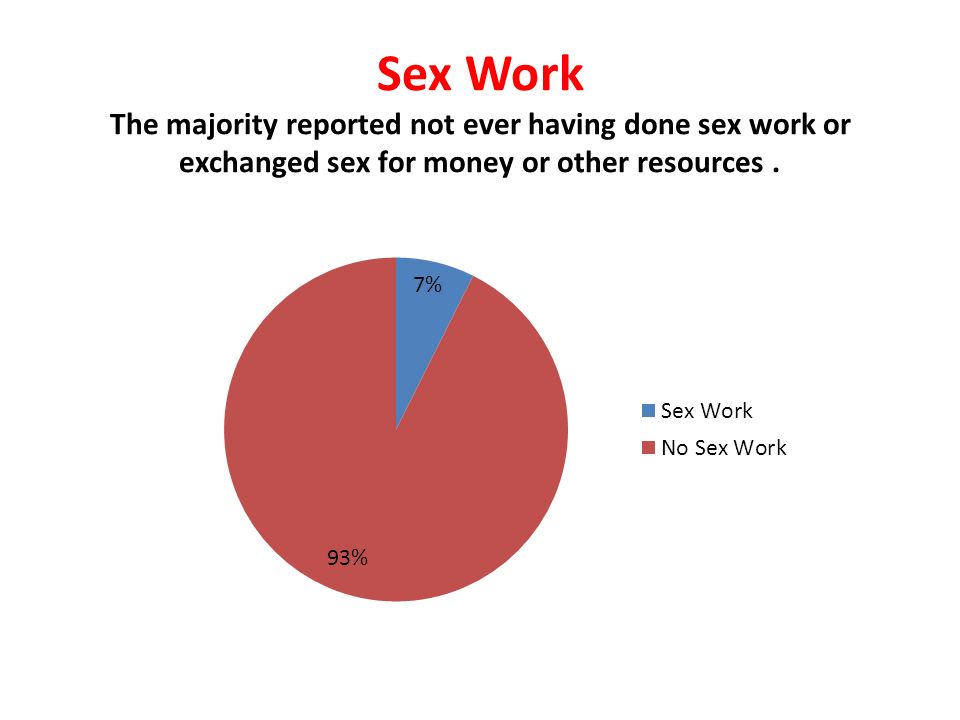 Sex Work
The majority reported not ever having done sex work or exchanged sex for money or other resources .

7%

93%

Sex Work
No Sex Work